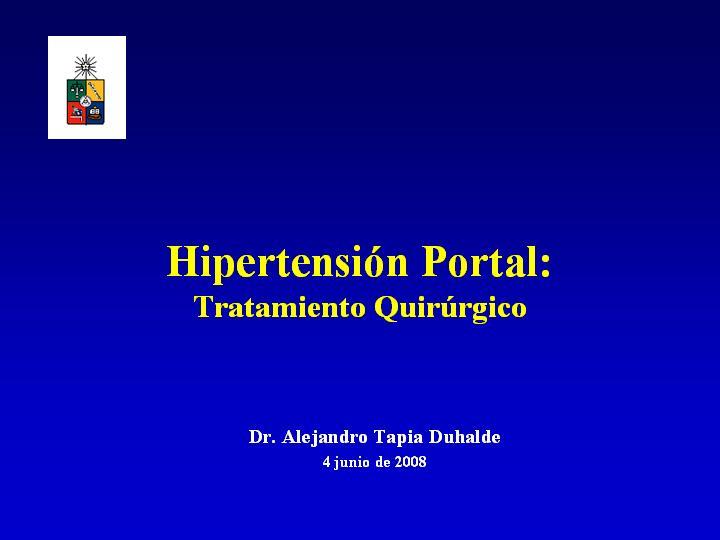 Hipertensión Portal:
Tratamiento Quirúrgico

Dr. Alejandro Tapia Duhalde
4 junio de 2008